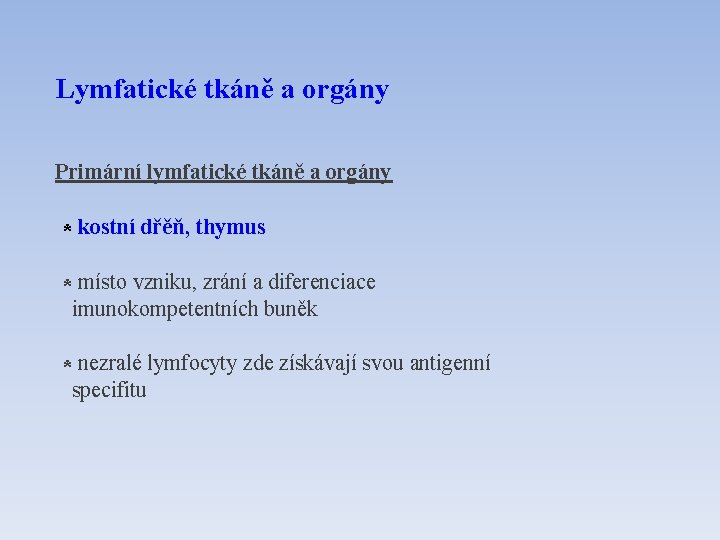 Lymfatické tkáně a orgány

Primární lymfatické tkáně a orgány

* kostní dřěň, thymus

* místo vzniku, zrání a diferenciace imunokompetentních buněk

* nezralé lymfocyty zde získávají svou antigenní specifitu